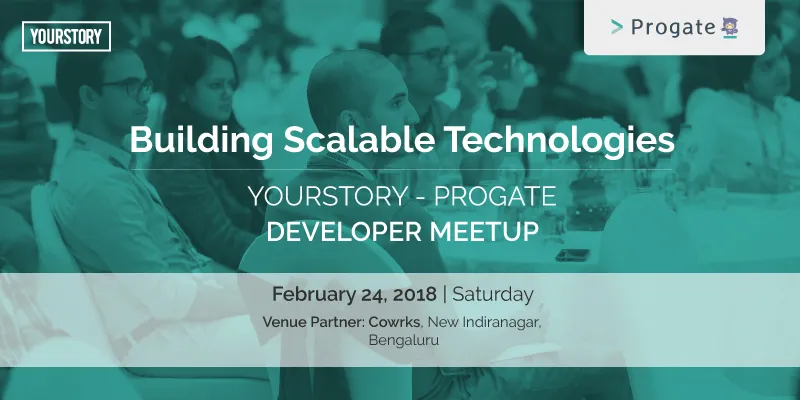 YOURSTORY

> Progate

Building Scalable Technologies

YOURSTORY - PROGATE
DEVELOPER MEETUP

February 24, 2018 | Saturday

Venue Partner: Cowrks, New Indiranagar, Bengaluru